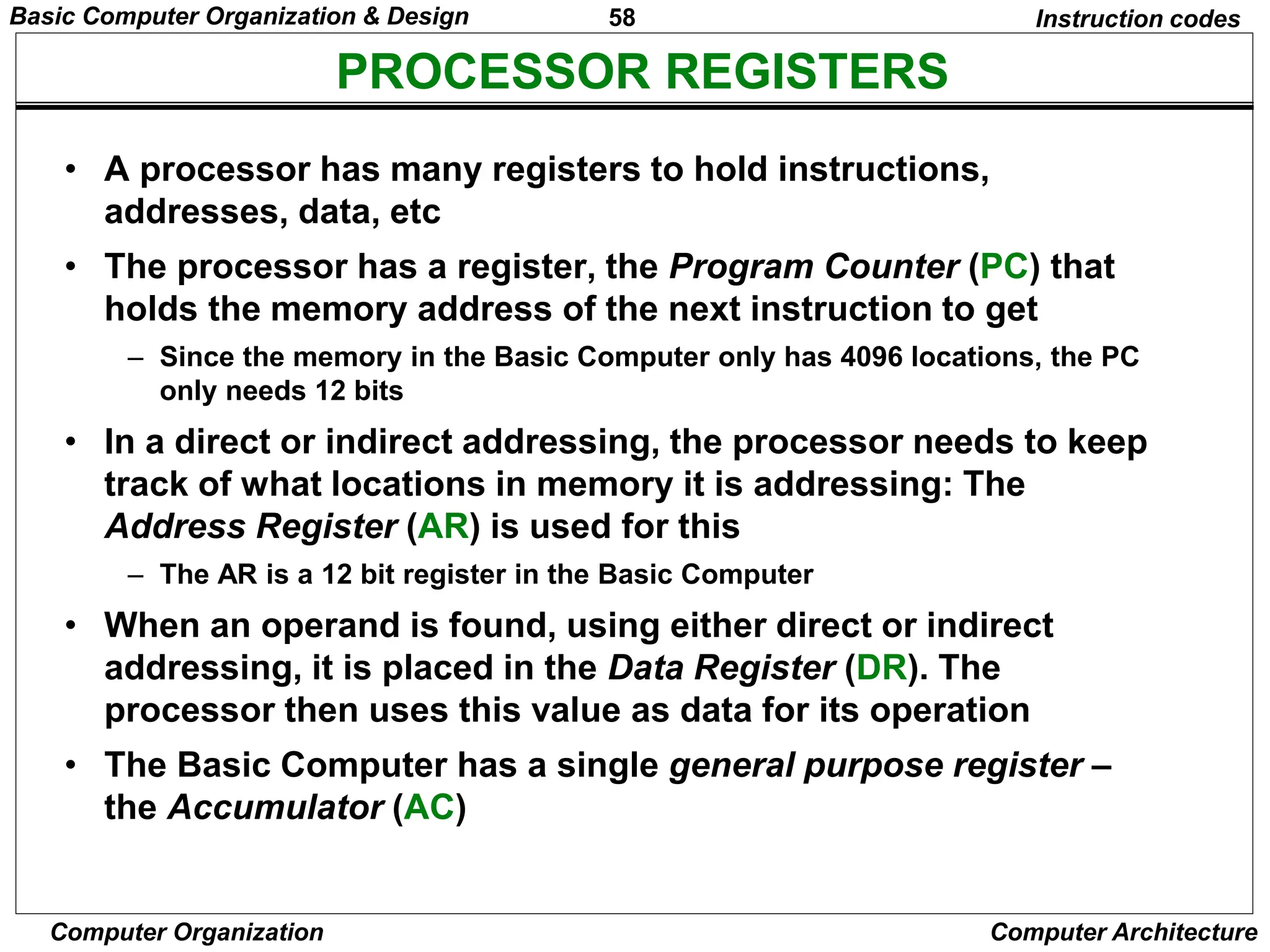 Basic Computer Organization & Design 58 Instruction codes

PROCESSOR REGISTERS

• A processor has many registers to hold instructions, addresses, data, etc

• The processor has a register, the Program Counter (PC) that holds the memory address of the next instruction to get

– Since the memory in the Basic Computer only has 4096 locations, the PC only needs 12 bits

• In a direct or indirect addressing, the processor needs to keep track of what locations in memory it is addressing: The Address Register (AR) is used for this

– The AR is a 12 bit register in the Basic Computer

• When an operand is found, using either direct or indirect addressing, it is placed in the Data Register (DR). The processor then uses this value as data for its operation

• The Basic Computer has a single general purpose register – the Accumulator (AC)

Computer Organization Computer Architecture